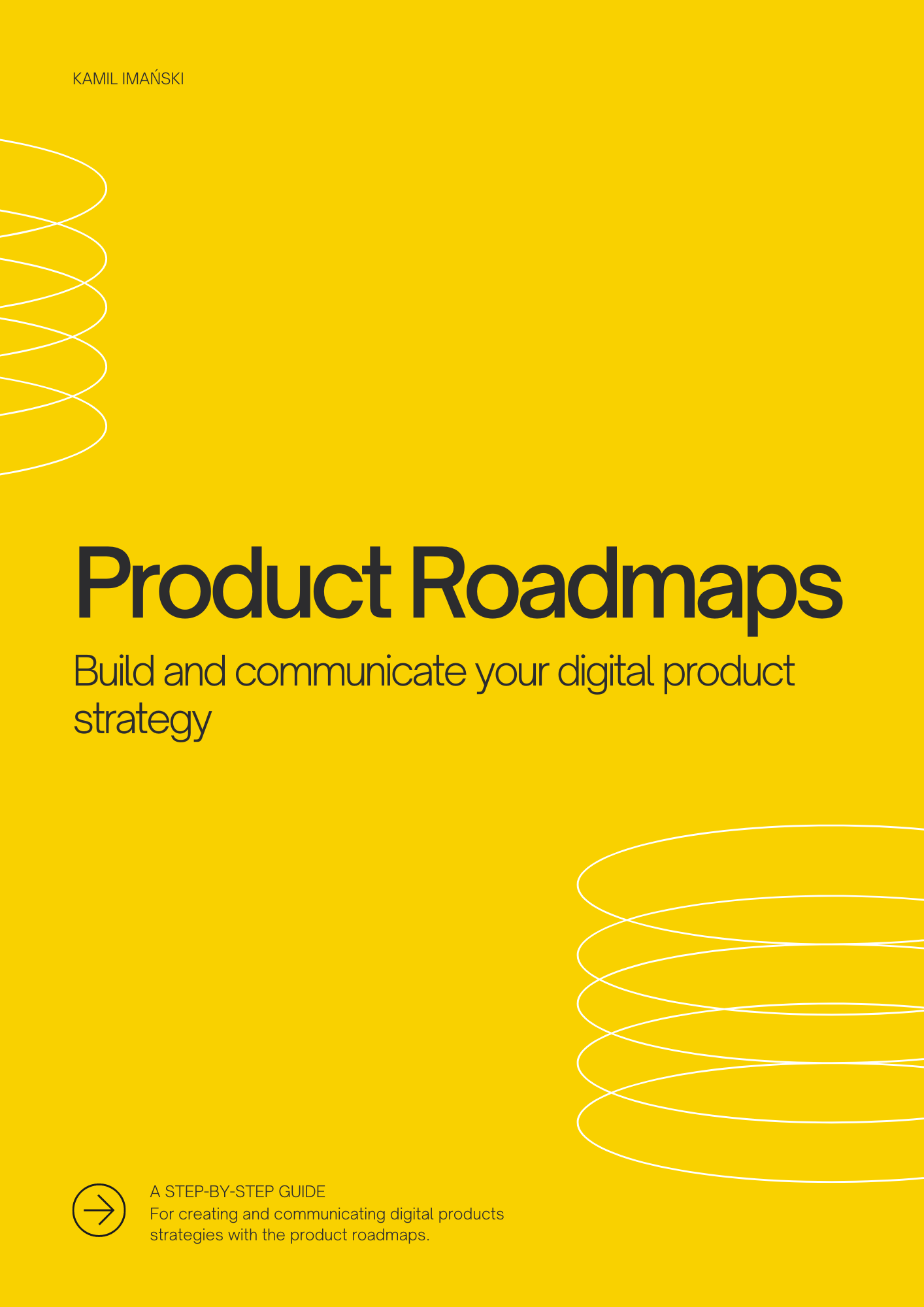 KAMIL IMAŃSKI

Product Roadmaps

Build and communicate your digital product strategy

A STEP-BY-STEP GUIDE
For creating and communicating digital products strategies with the product roadmaps.